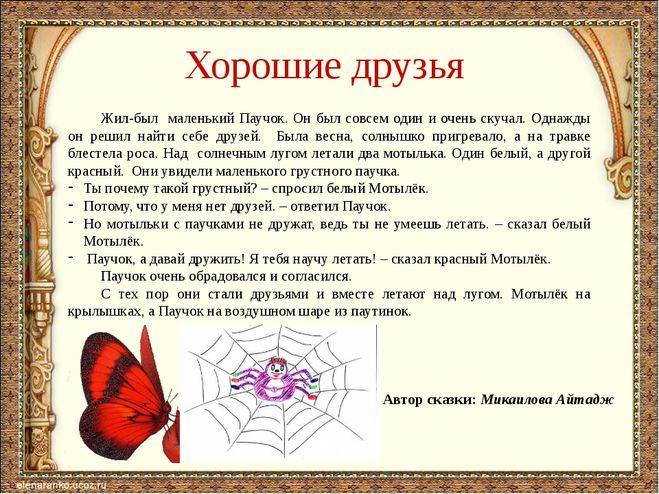 Хорошие друзья

Жил-был маленький Паучок. Он был совсем один и очень скучал. Однажды он решил найти себе друзей. Была весна, солнышко пригревало, а на травке блестела роса. Над солнечным лугом летали два мотылька. Один белый, а другой красный. Они увидели маленького грустного паучка.

- Ты почему такой грустный? – спросил белый Мотылёк.
- Потому, что у меня нет друзей. – ответил Паучок.
- Но мотыльки с паучками не дружат, ведь ты не умеешь летать. – сказал белый Мотылёк.
- Паучок, а давай дружить! Я тебя научу летать! – сказал красный Мотылёк.

Паучок очень обрадовался и согласился.

С тех пор они стали друзьями и вместе летают над лугом. Мотылёк на крылышках, а Паучок на воздушном шаре из паутинок.

Автор сказки: Микаилова Айтадж

elenaranko.ucoz.ru